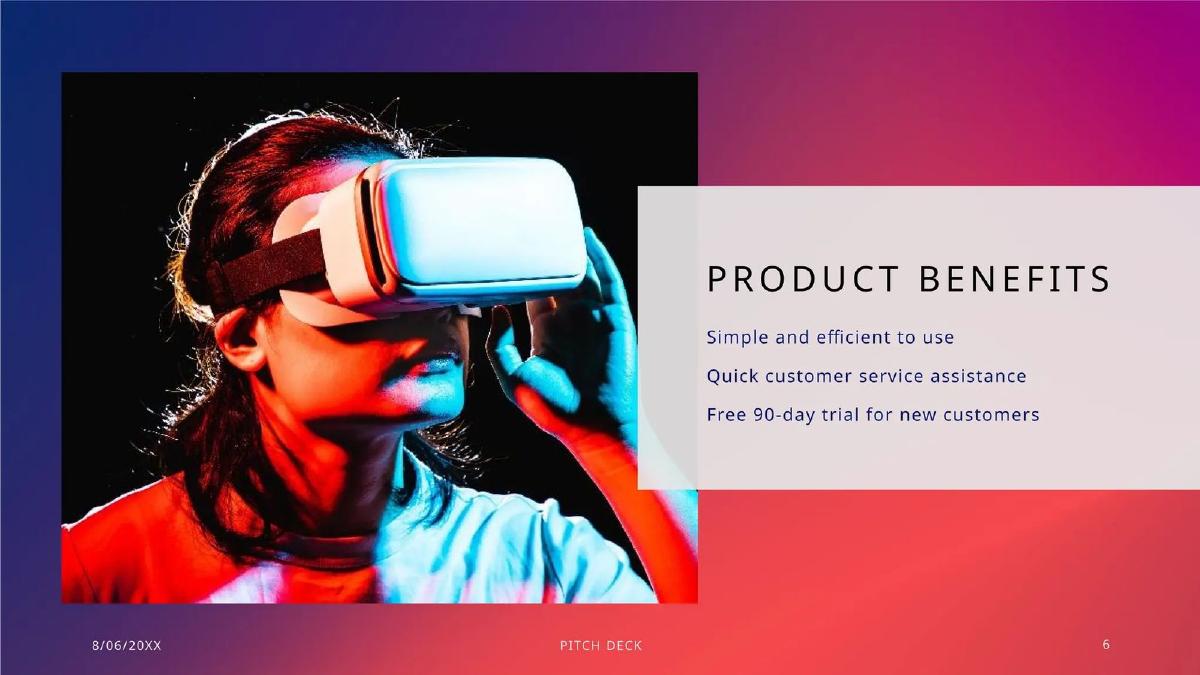 PRODUCT BENEFITS

Simple and efficient to use

Quick customer service assistance

Free 90-day trial for new customers

8/06/20XX

PITCH DECK

6